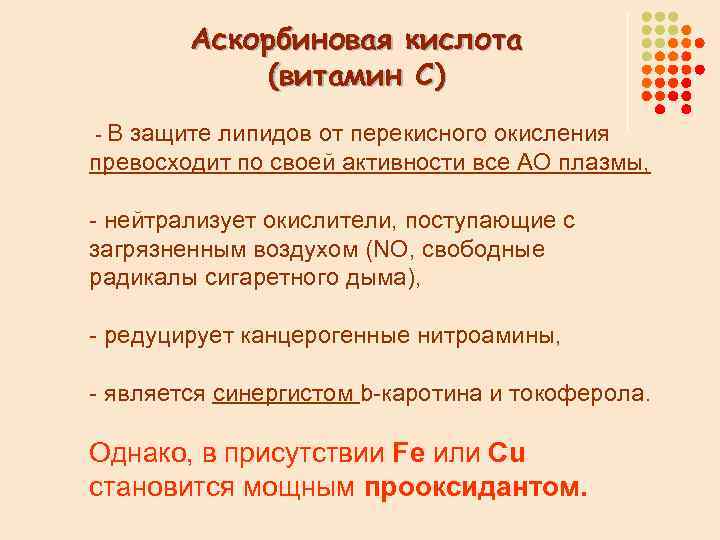 Аскорбиновая кислота (витамин С)

- В защите липидов от перекисного окисления превосходит по своей активности все АО плазмы,

- нейтрализует окислители, поступающие с загрязненным воздухом (NO, свободные радикалы сигаретного дыма),

- редуцирует канцерогенные нитроамины,

- является синергистом b-каротина и токоферола.

Однако, в присутствии Fe или Cu становится мощным прооксидантом.